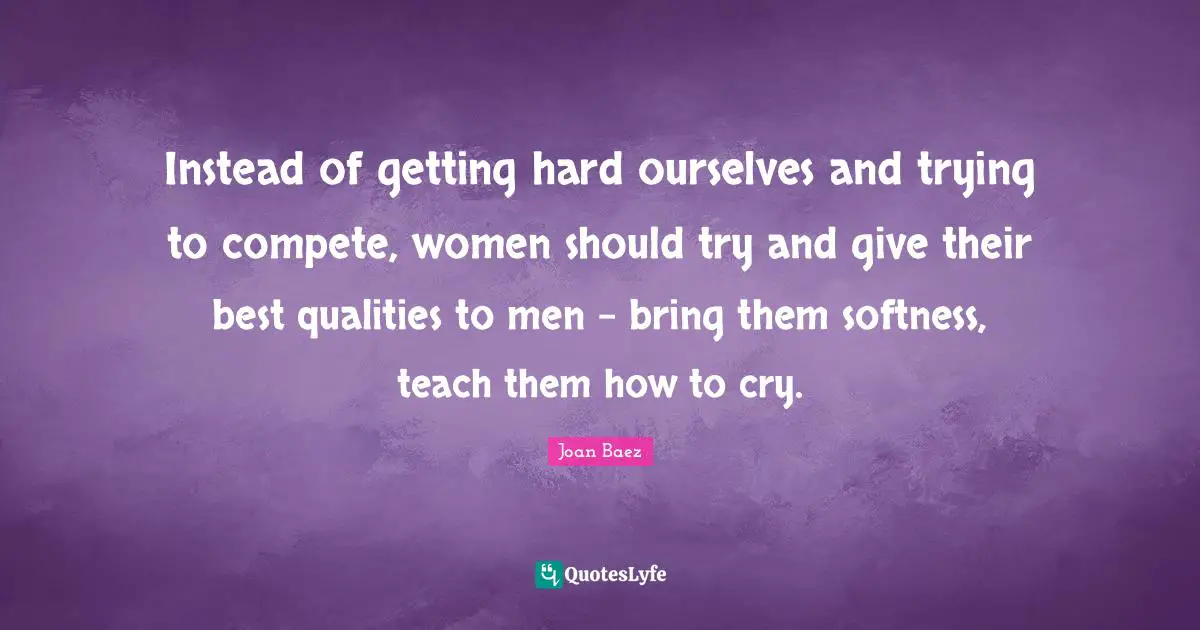 Instead of getting hard ourselves and trying to compete, women should try and give their best qualities to men - bring them softness, teach them how to cry.

Joan Baez

QuotesLyfe